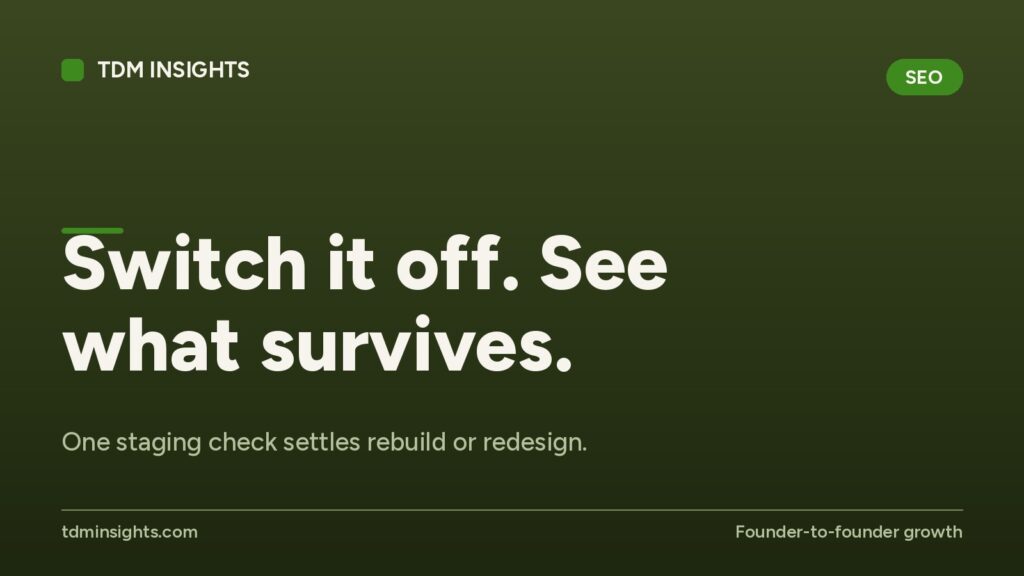 TDM INSIGHTS

SEO

Switch it off. See what survives.

One staging check settles rebuild or redesign.

tdminsights.com

Founder-to-founder growth